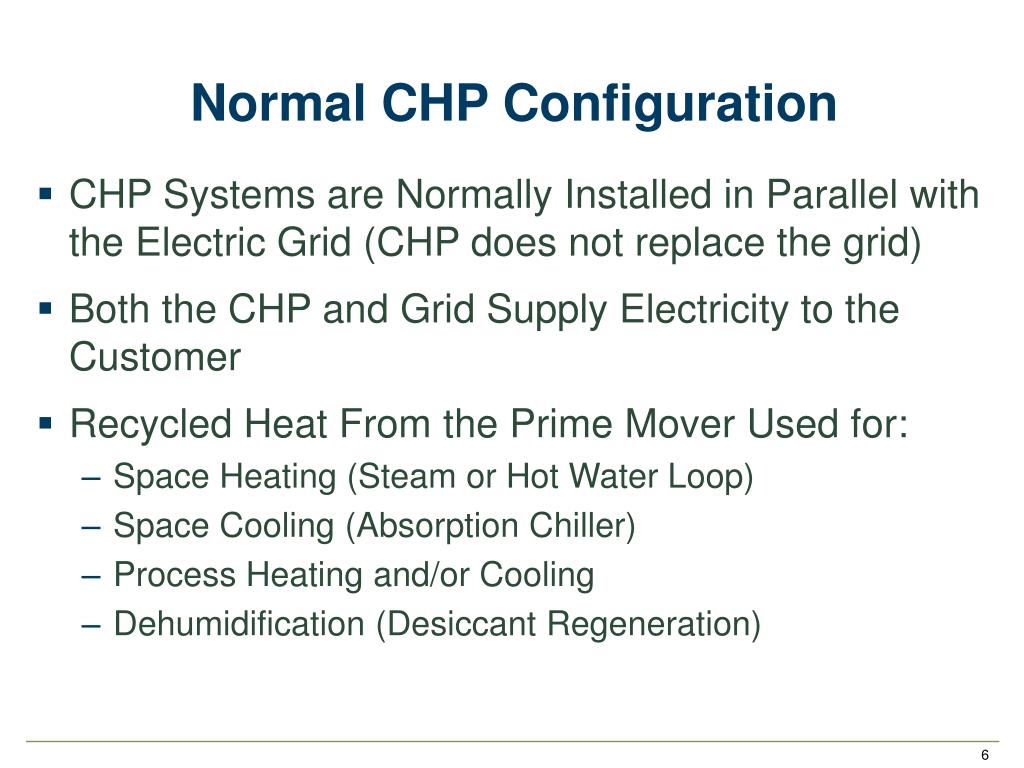 Normal CHP Configuration

▪ CHP Systems are Normally Installed in Parallel with the Electric Grid (CHP does not replace the grid)

▪ Both the CHP and Grid Supply Electricity to the Customer

▪ Recycled Heat From the Prime Mover Used for:
– Space Heating (Steam or Hot Water Loop)
– Space Cooling (Absorption Chiller)
– Process Heating and/or Cooling
– Dehumidification (Desiccant Regeneration)

6